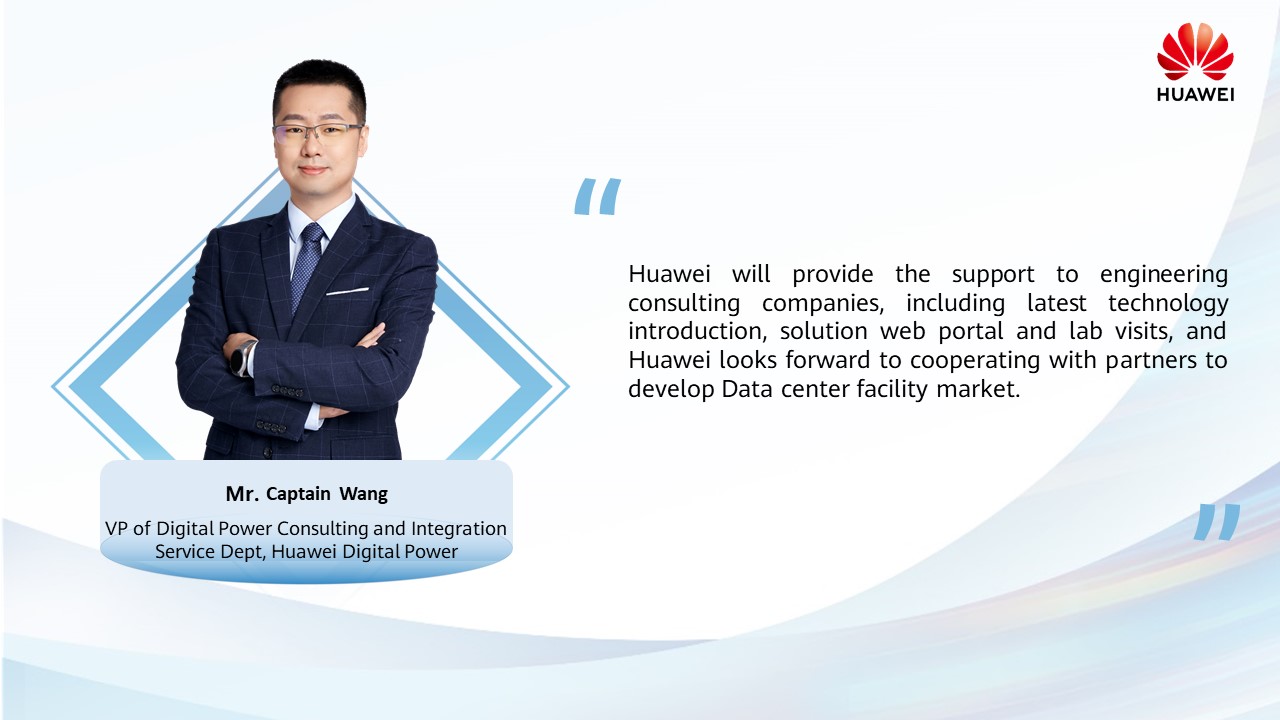 HUAWEI

“

Huawei will provide the support to engineering consulting companies, including latest technology introduction, solution web portal and lab visits, and Huawei looks forward to cooperating with partners to develop Data center facility market.

”

Mr. Captain Wang

VP of Digital Power Consulting and Integration Service Dept, Huawei Digital Power